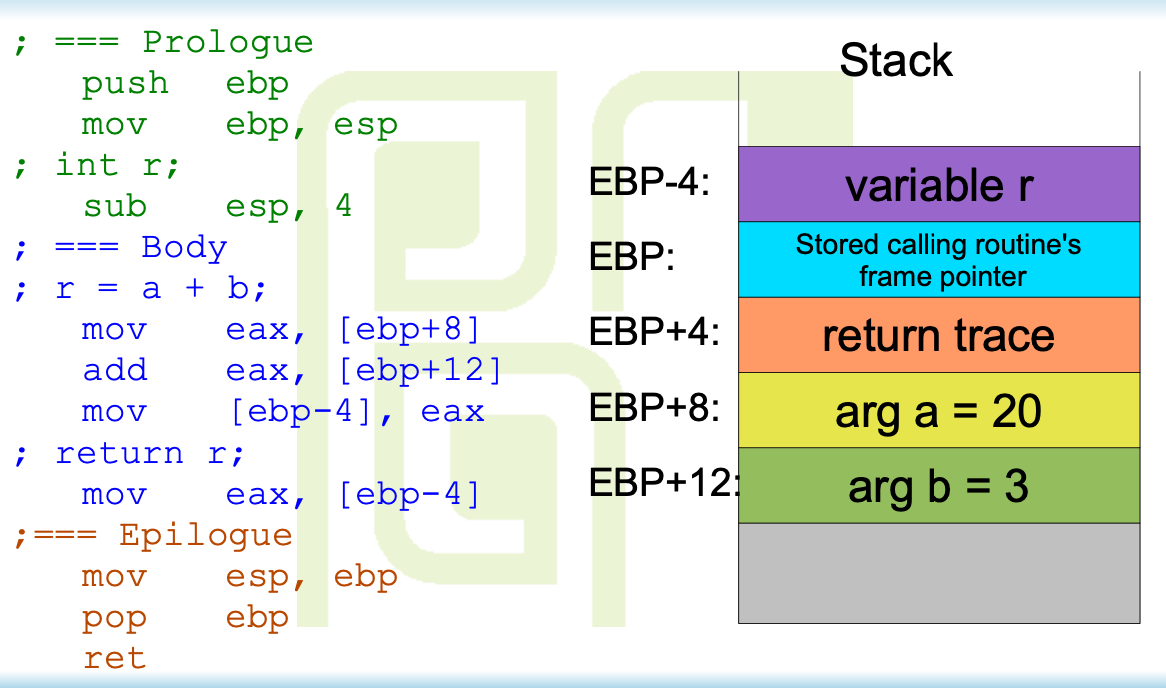 ; === Prologue
push ebp
mov ebp, esp
; int r;
sub esp, 4
; === Body
; r = a + b;
mov eax, [ebp+8]
add eax, [ebp+12]
mov [ebp-4], eax
; return r;
mov eax, [ebp-4]
;=== Epilogue
mov esp, ebp
pop ebp
ret

Stack

EBP-4: variable r
EBP: Stored calling routine's frame pointer
EBP+4: return trace
EBP+8: arg a = 20
EBP+12: arg b = 3